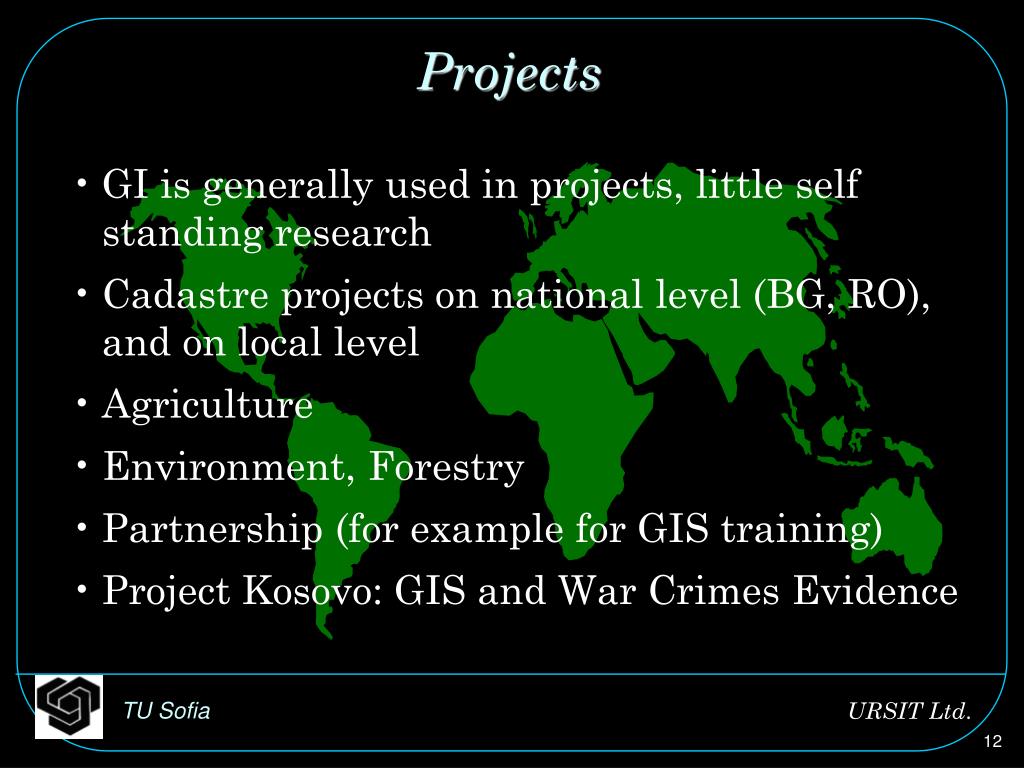 Projects

• GI is generally used in projects, little self standing research
• Cadastre projects on national level (BG, RO), and on local level
• Agriculture
• Environment, Forestry
• Partnership (for example for GIS training)
• Project Kosovo: GIS and War Crimes Evidence

TU Sofia

URSIT Ltd.

12